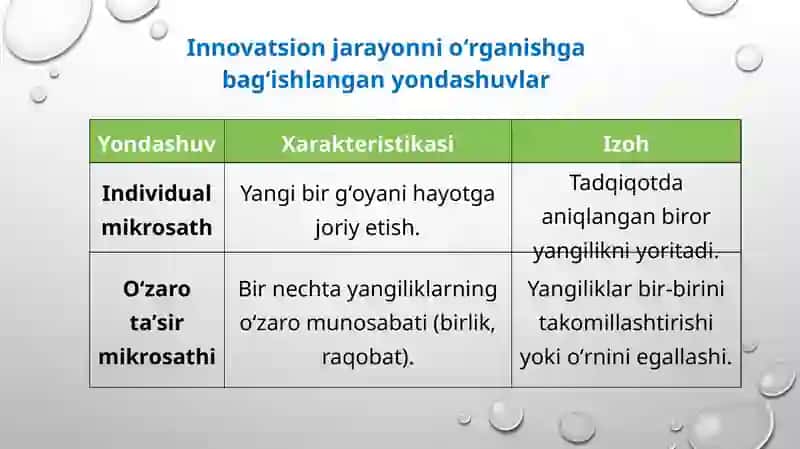 Innovatsion jarayonni o‘rganishga bag‘ishlangan yondashuvlar

| Yondashuv | Xarakteristikasi | Izoh |
|---|---|---|
| Individual mikrosath | Yangi bir g‘oyani hayotga joriy etish. | Tadqiqotda aniqlangan biror yangilikni yoritadi. |
| O‘zaro ta’sir mikrosathi | Bir nechta yangiliklarning o‘zaro munosabati (birlik, raqobat). | Yangiliklar bir-birini takomillashtirishi yoki o‘rnini egallashi. |